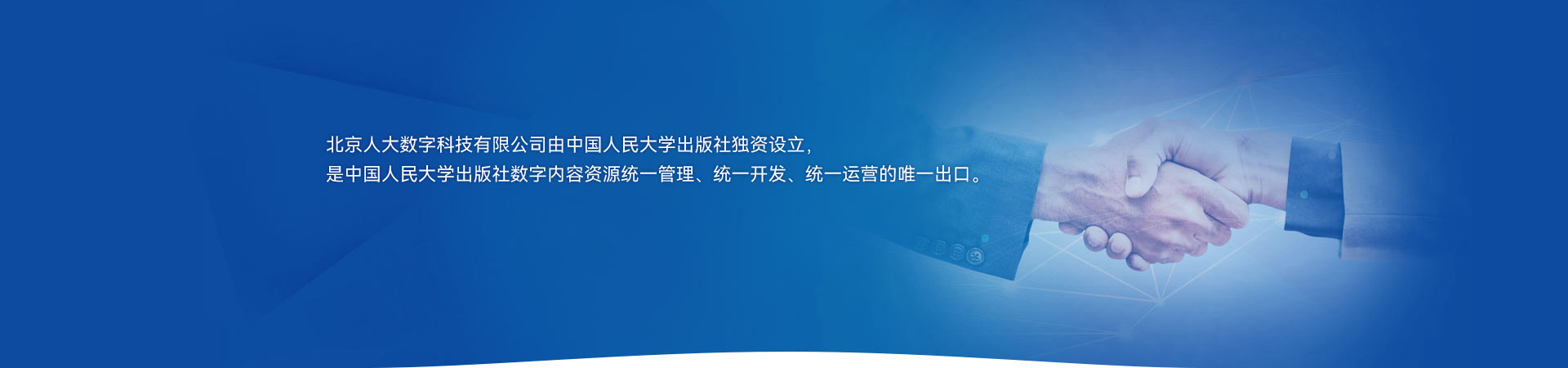 北京人大数字科技有限公司由中国人民大学出版社独资设立，
是中国人民大学出版社数字内容资源统一管理、统一开发、统一运营的唯一出口。